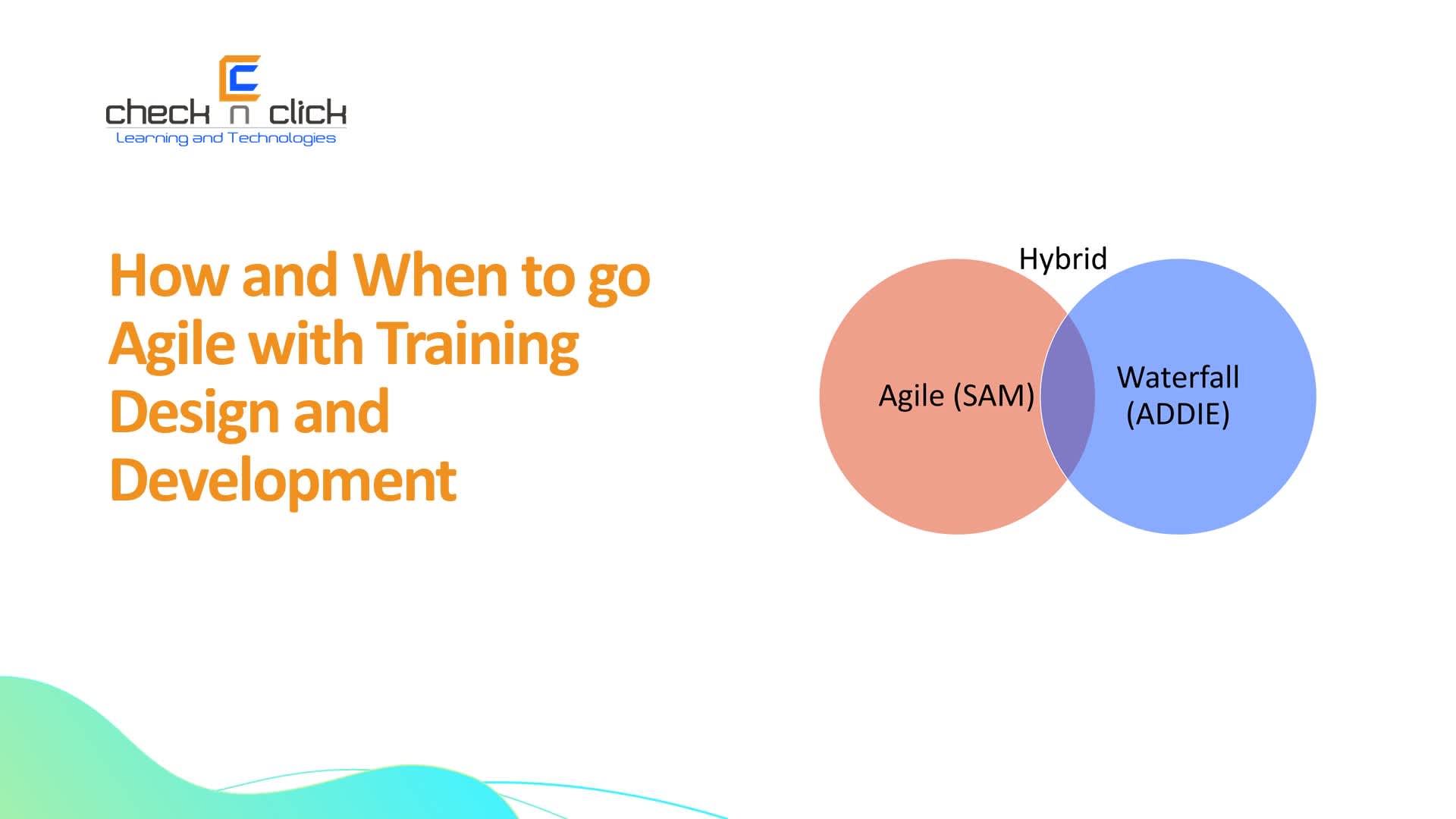 check n click
Learning and Technologies

How and When to go Agile with Training Design and Development

Hybrid

Agile (SAM)

Waterfall (ADDIE)